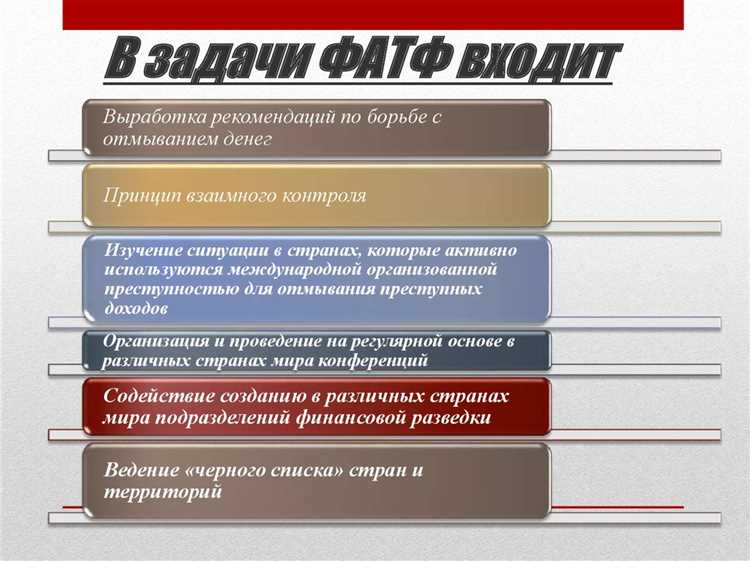 В задачи ФАТФ входит

Выработка рекомендаций по борьбе с отмыванием денег

Принцип взаимного контроля

Изучение ситуации в странах, которые активно используются международной организованной преступностью для отмывания преступных доходов

Организация и проведение на регулярной основе в различных странах мира конференций

Содействие созданию в различных странах мира подразделений финансовой разведки

Ведение «черного списка» стран и территорий